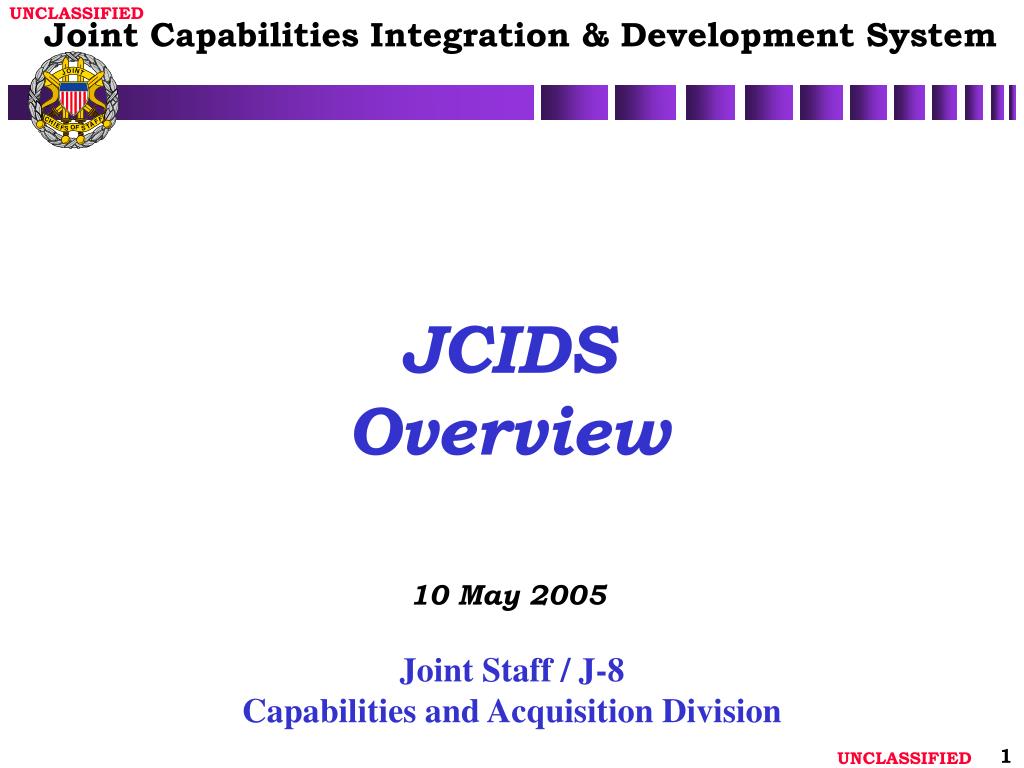 UNCLASSIFIED
Joint Capabilities Integration & Development System

JOINT
CHIEFS OF STAFF

JCIDS
Overview

10 May 2005

Joint Staff / J-8
Capabilities and Acquisition Division

UNCLASSIFIED 1